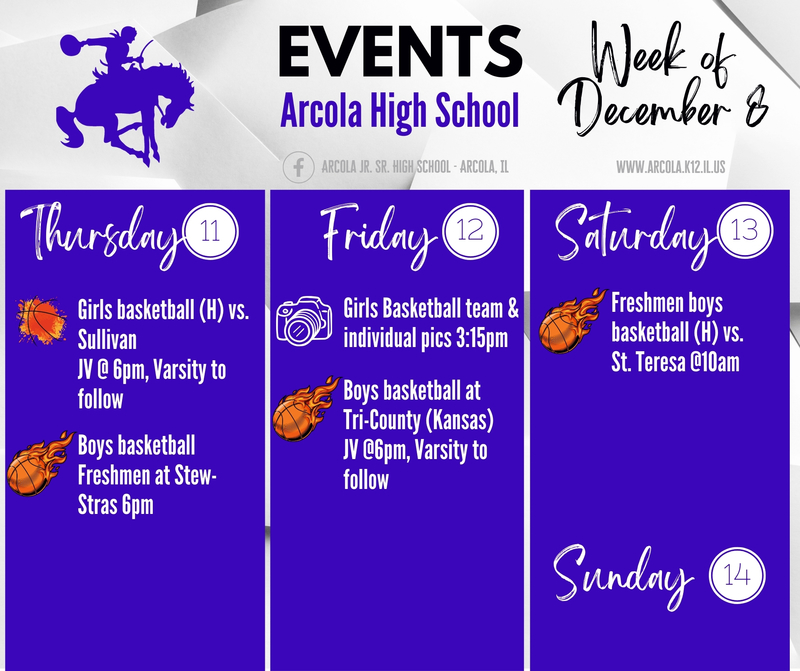 EVENTS
Arcola High School

Week of December 8

ARCOLA JR. SR. HIGH SCHOOL - ARCOLA, IL

WWW.ARCOLA.K12.IL.US

Thursday 11

Girls basketball (H) vs. Sullivan
JV @ 6pm, Varsity to follow

Boys basketball Freshmen at Stew-Stras 6pm

Friday 12

Girls Basketball team & individual pics 3:15pm

Boys basketball at Tri-County (Kansas)
JV @6pm, Varsity to follow

Saturday 13

Freshmen boys basketball (H) vs. St. Teresa @10am

Sunday 14